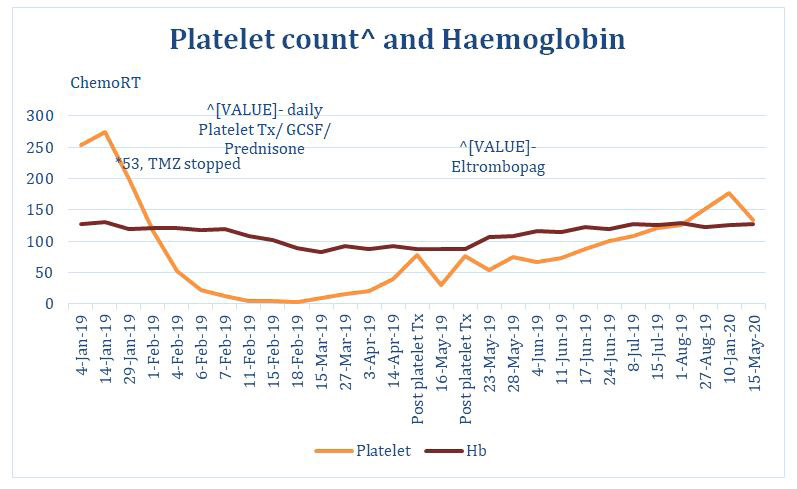 Platelet count^ and Haemoglobin

ChemoRT

^[VALUE]- daily Platelet Tx/ GCSF/ Prednisone

*53, TMZ stopped

^[VALUE]- Eltrombopag

300
250
200
150
100
50
0

4-Jan-19
14-Jan-19
29-Jan-19
1-Feb-19
4-Feb-19
6-Feb-19
7-Feb-19
11-Feb-19
15-Feb-19
18-Feb-19
15-Mar-19
27-Mar-19
3-Apr-19
14-Apr-19
Post platelet Tx
16-May-19
Post platelet Tx
23-May-19
28-May-19
4-Jun-19
11-Jun-19
17-Jun-19
24-Jun-19
8-Jul-19
15-Jul-19
1-Aug-19
27-Aug-19
10-Jan-20
15-May-20

Platelet
Hb